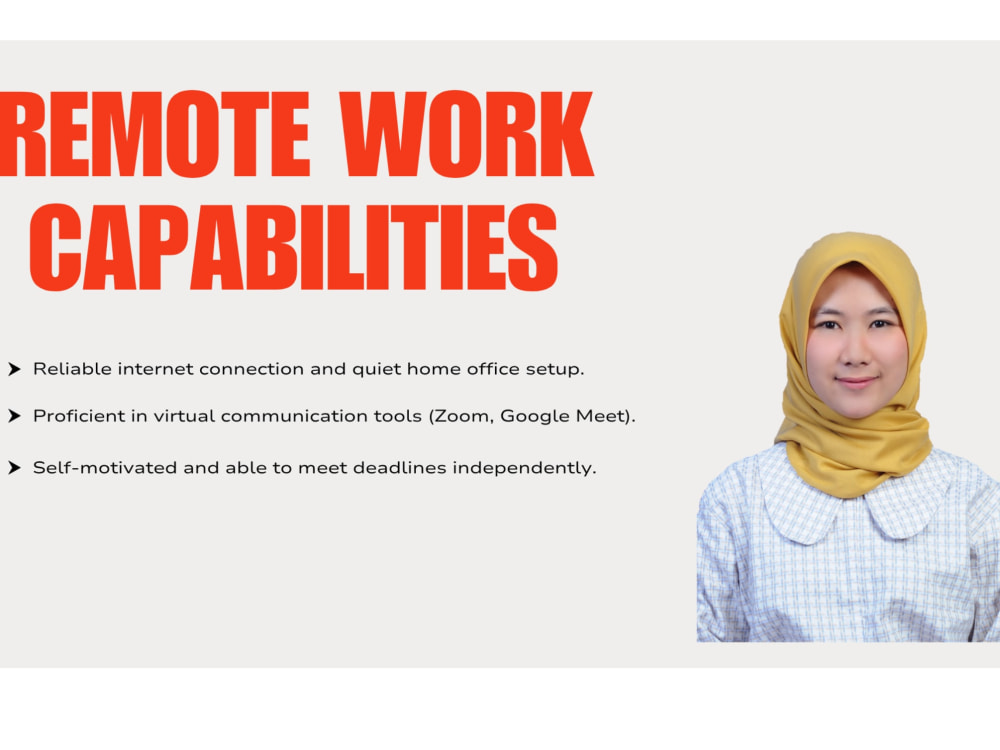 REMOTE WORK CAPABILITIES

➤ Reliable internet connection and quiet home office setup.

➤ Proficient in virtual communication tools (Zoom, Google Meet).

➤ Self-motivated and able to meet deadlines independently.